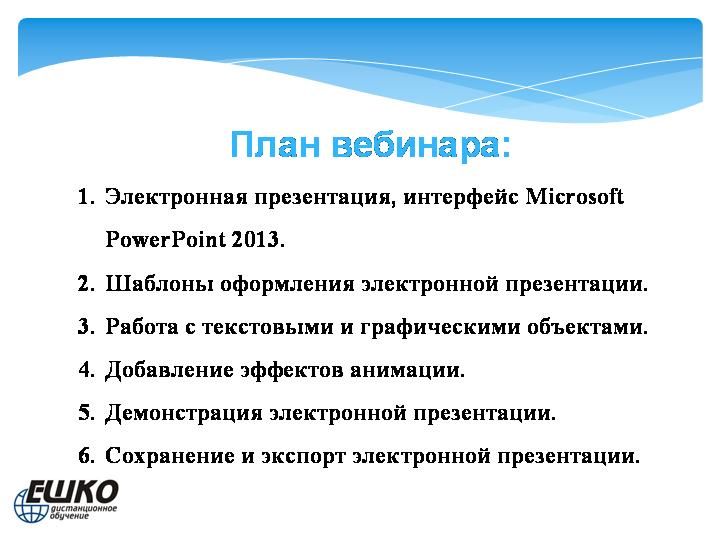 План вебинара:

1. Электронная презентация, интерфейс Microsoft PowerPoint 2013.
2. Шаблоны оформления электронной презентации.
3. Работа с текстовыми и графическими объектами.
4. Добавление эффектов анимации.
5. Демонстрация электронной презентации.
6. Сохранение и экспорт электронной презентации.

ЕШКО
дистанционное обучение